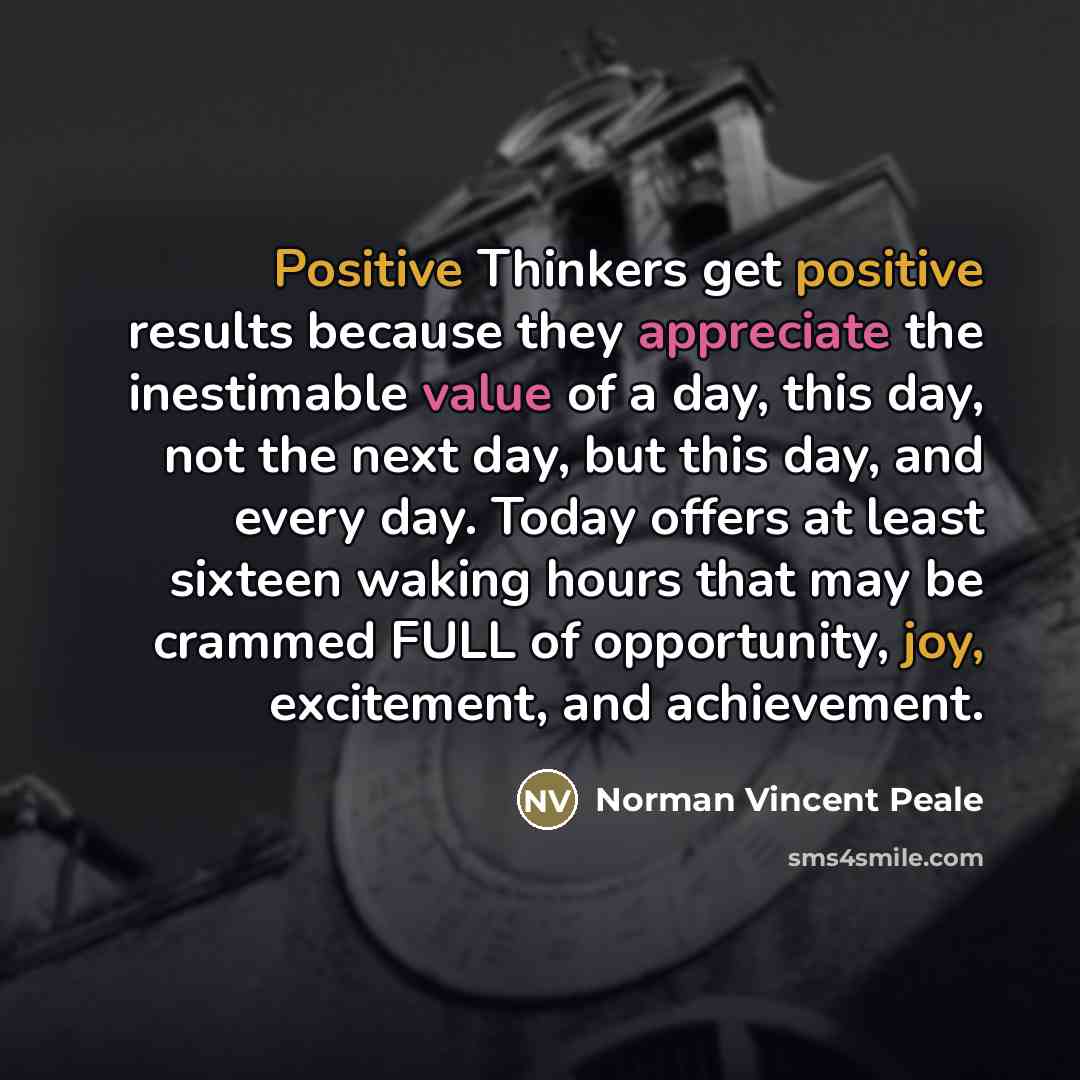 Positive Thinkers get positive results because they appreciate the inestimable value of a day, this day, not the next day, but this day, and every day. Today offers at least sixteen waking hours that may be crammed FULL of opportunity, joy, excitement, and achievement.

NV Norman Vincent Peale

sms4smile.com